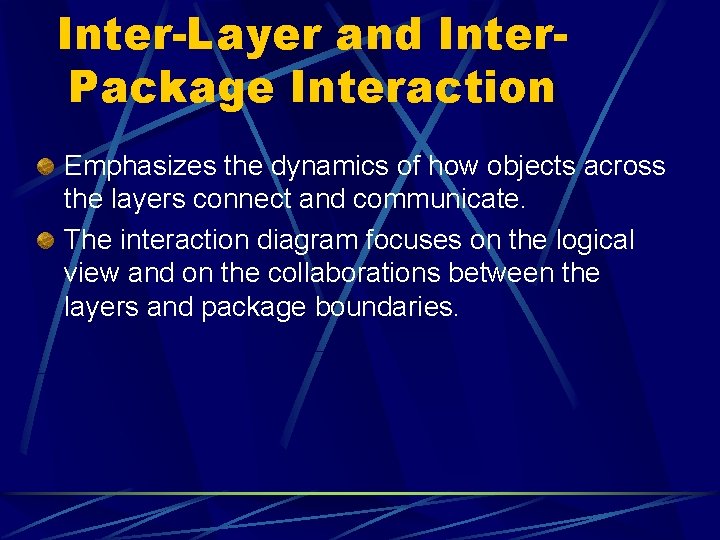 Inter-Layer and Inter-Package Interaction

Emphasizes the dynamics of how objects across the layers connect and communicate.

The interaction diagram focuses on the logical view and on the collaborations between the layers and package boundaries.